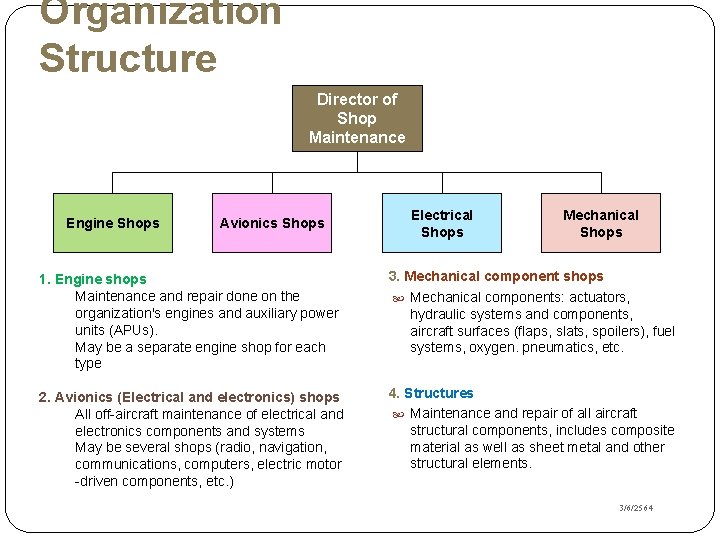 Organization Structure

Director of Shop Maintenance

Engine Shops

Avionics Shops

Electrical Shops

Mechanical Shops

1. Engine shops

Maintenance and repair done on the organization's engines and auxiliary power units (APUs).

May be a separate engine shop for each type

2. Avionics (Electrical and electronics) shops

All off-aircraft maintenance of electrical and electronics components and systems

May be several shops (radio, navigation, communications, computers, electric motor -driven components, etc.)

3. Mechanical component shops

Mechanical components: actuators, hydraulic systems and components, aircraft surfaces (flaps, slats, spoilers), fuel systems, oxygen. pneumatics, etc.

4. Structures

Maintenance and repair of all aircraft structural components, includes composite material as well as sheet metal and other structural elements.

3/6/2564